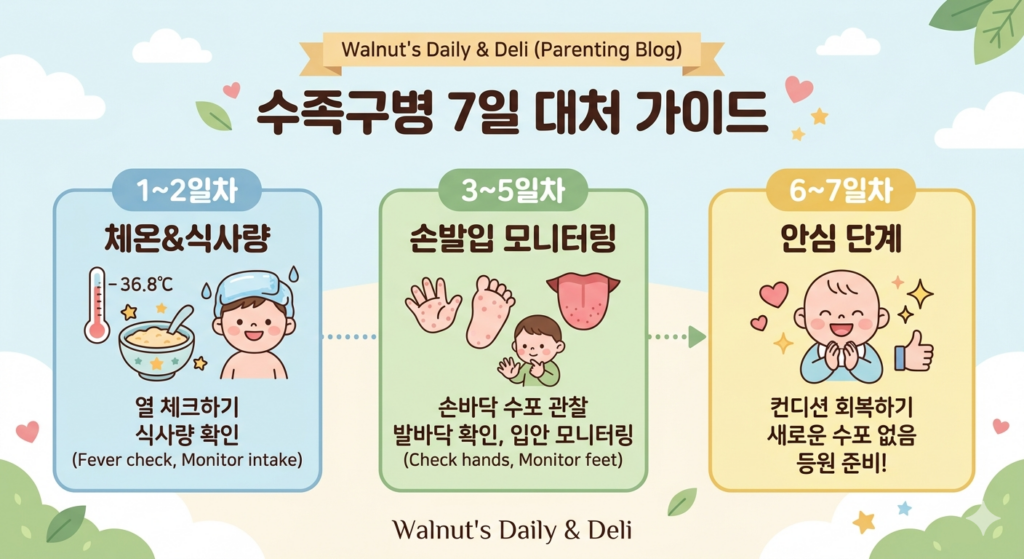 Walnut's Daily & Deli (Parenting Blog)

수족구병 7일 대처 가이드

1~2일차

체온&식사량

36.8℃

열 체크하기
식사량 확인
(Fever check, Monitor intake)

3~5일차

손발입 모니터링

손바닥 수포 관찰
발바닥 확인, 입안 모니터링
(Check hands, Monitor feet)

6~7일차

안심 단계

컨디션 회복하기
새로운 수포 없음
등원 준비!

Walnut's Daily & Deli